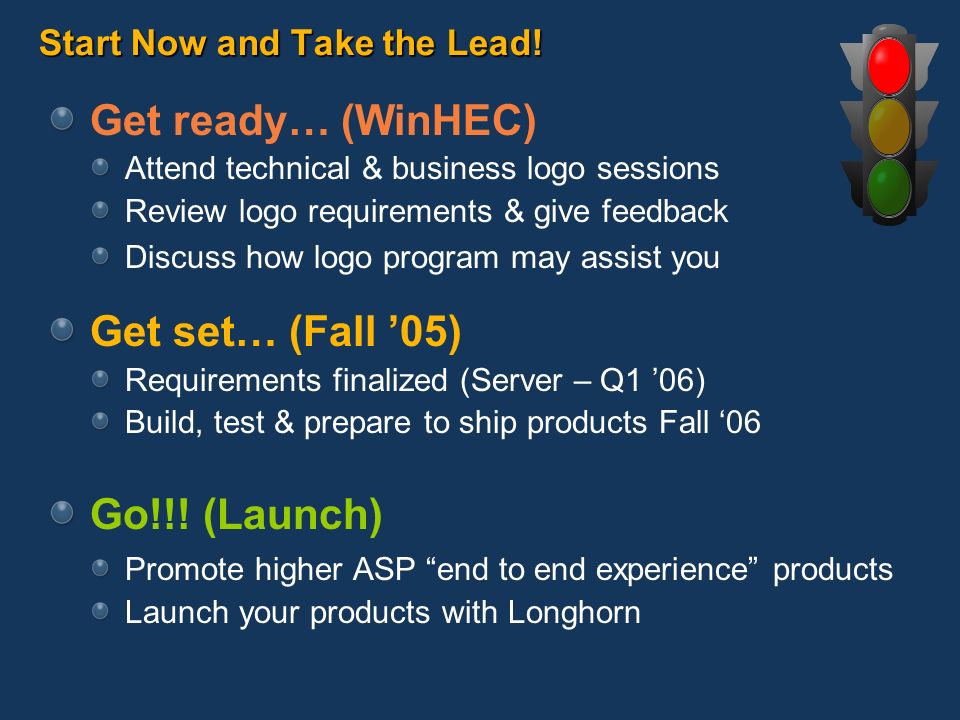 Start Now and Take the Lead!

Get ready… (WinHEC)

Attend technical & business logo sessions

Review logo requirements & give feedback

Discuss how logo program may assist you

Get set… (Fall ’05)

Requirements finalized (Server – Q1 ’06)

Build, test & prepare to ship products Fall ‘06

Go!!! (Launch)

Promote higher ASP “end to end experience” products

Launch your products with Longhorn